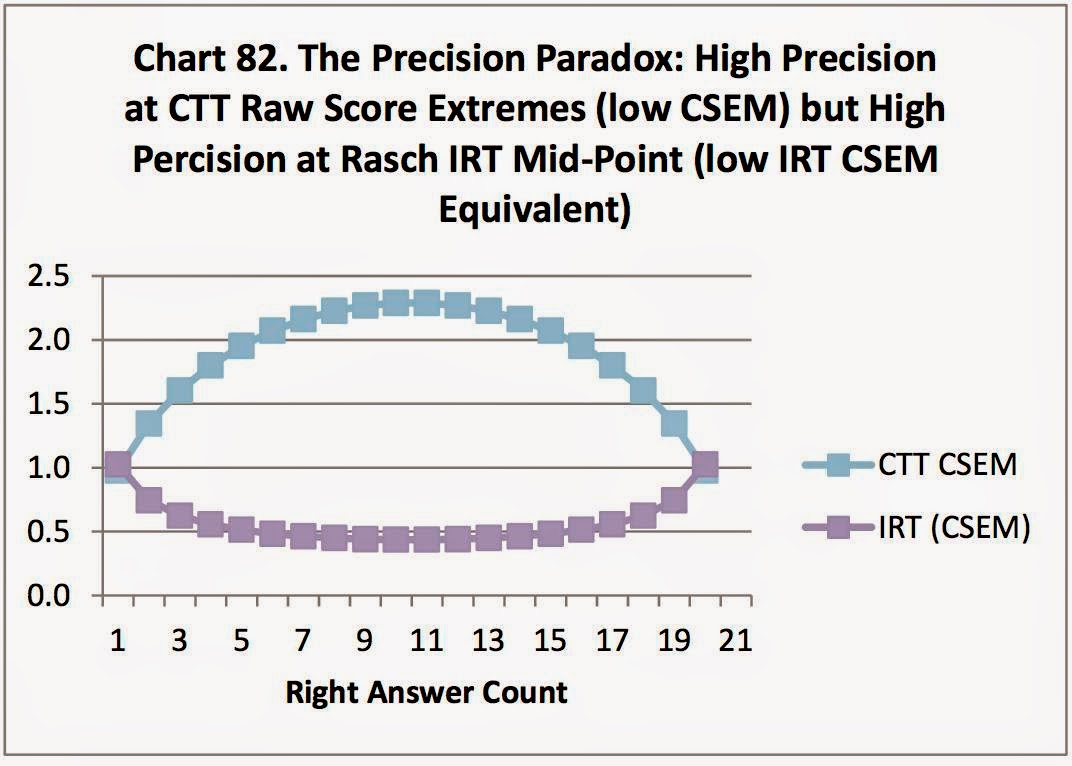 Chart 82. The Precision Paradox: High Precision at CTT Raw Score Extremes (low CSEM) but High Percision at Rasch IRT Mid-Point (low IRT CSEM Equivalent)

2.5
2.0
1.5
1.0
0.5
0.0

1 3 5 7 9 11 13 15 17 19 21

Right Answer Count

CTT CSEM
IRT (CSEM)